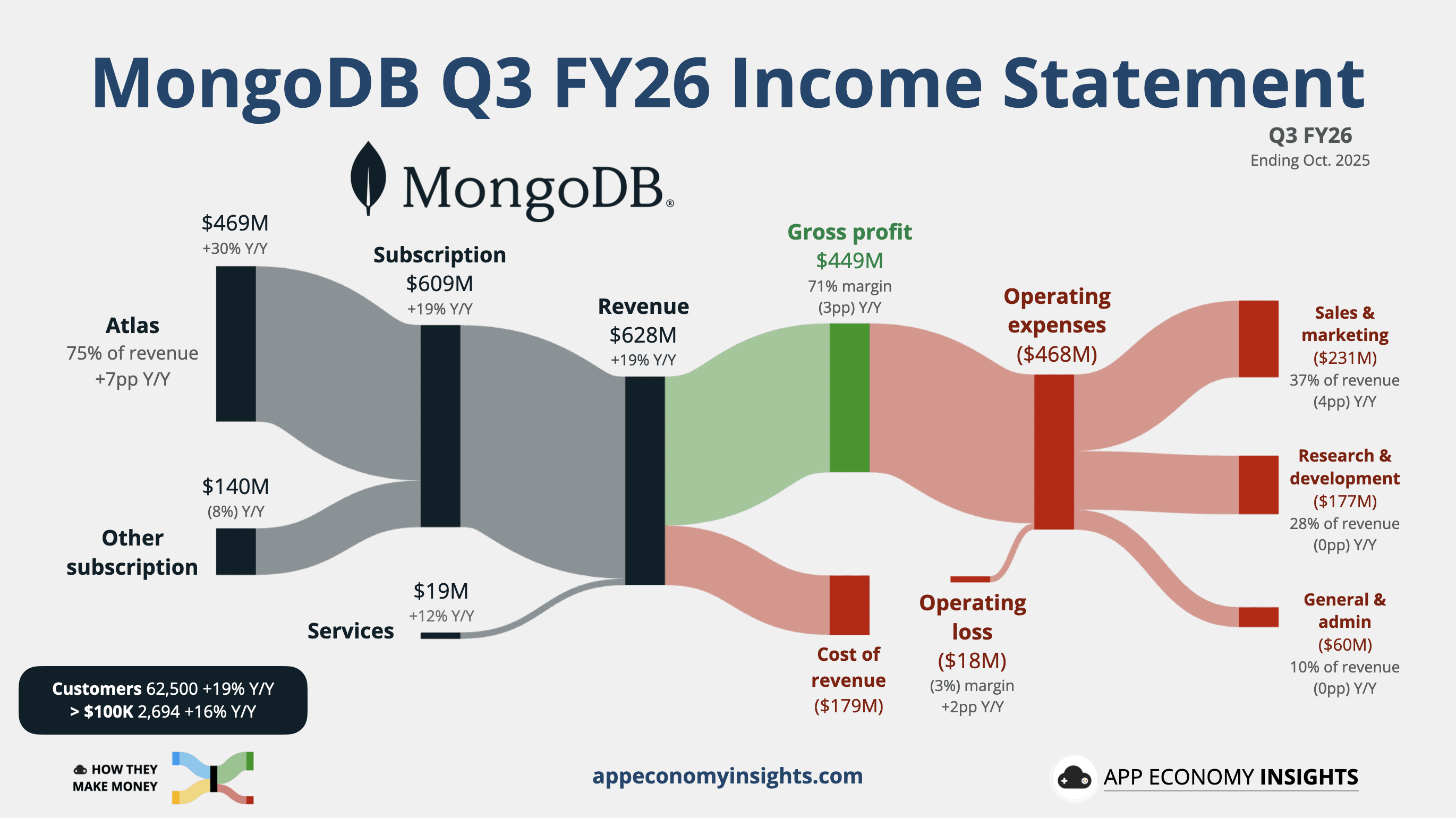 MongoDB Q3 FY26 Income Statement

Q3 FY26
Ending Oct. 2025

MongoDB®

$469M
+30% Y/Y

Atlas
75% of revenue
+7pp Y/Y

$140M
(8%) Y/Y

Other subscription

Subscription
$609M
+19% Y/Y

$19M
+12% Y/Y

Services

Revenue
$628M
+19% Y/Y

Gross profit
$449M
71% margin
(3pp) Y/Y

Cost of revenue
($179M)

Operating expenses
($468M)

Operating loss
($18M)
(3%) margin
+2pp Y/Y

Sales & marketing
($231M)
37% of revenue
(4pp) Y/Y

Research & development
($177M)
28% of revenue
(0pp) Y/Y

General & admin
($60M)
10% of revenue
(0pp) Y/Y

Customers 62,500 +19% Y/Y
> $100K 2,694 +16% Y/Y

HOW THEY MAKE MONEY

appeconomyinsights.com

APP ECONOMY INSIGHTS